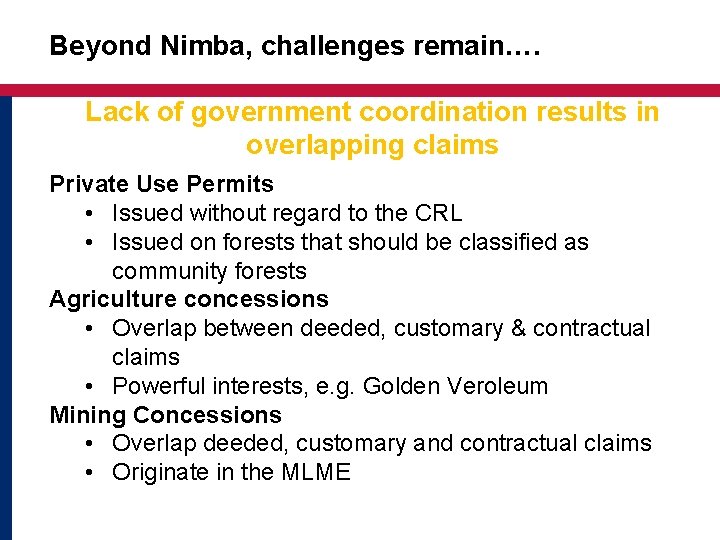 Beyond Nimba, challenges remain….

Lack of government coordination results in overlapping claims

Private Use Permits
• Issued without regard to the CRL
• Issued on forests that should be classified as community forests

Agriculture concessions
• Overlap between deeded, customary & contractual claims
• Powerful interests, e.g. Golden Veroleum

Mining Concessions
• Overlap deeded, customary and contractual claims
• Originate in the MLME